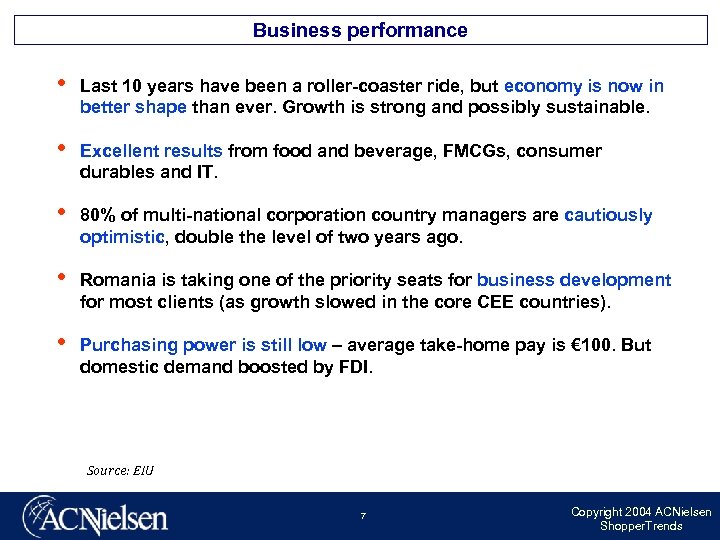 Business performance

• Last 10 years have been a roller-coaster ride, but economy is now in better shape than ever. Growth is strong and possibly sustainable.

• Excellent results from food and beverage, FMCGs, consumer durables and IT.

• 80% of multi-national corporation country managers are cautiously optimistic, double the level of two years ago.

• Romania is taking one of the priority seats for business development for most clients (as growth slowed in the core CEE countries).

• Purchasing power is still low – average take-home pay is €100. But domestic demand boosted by FDI.

Source: EIU

ACNielsen

7

Copyright 2004 ACNielsen
ShopperTrends